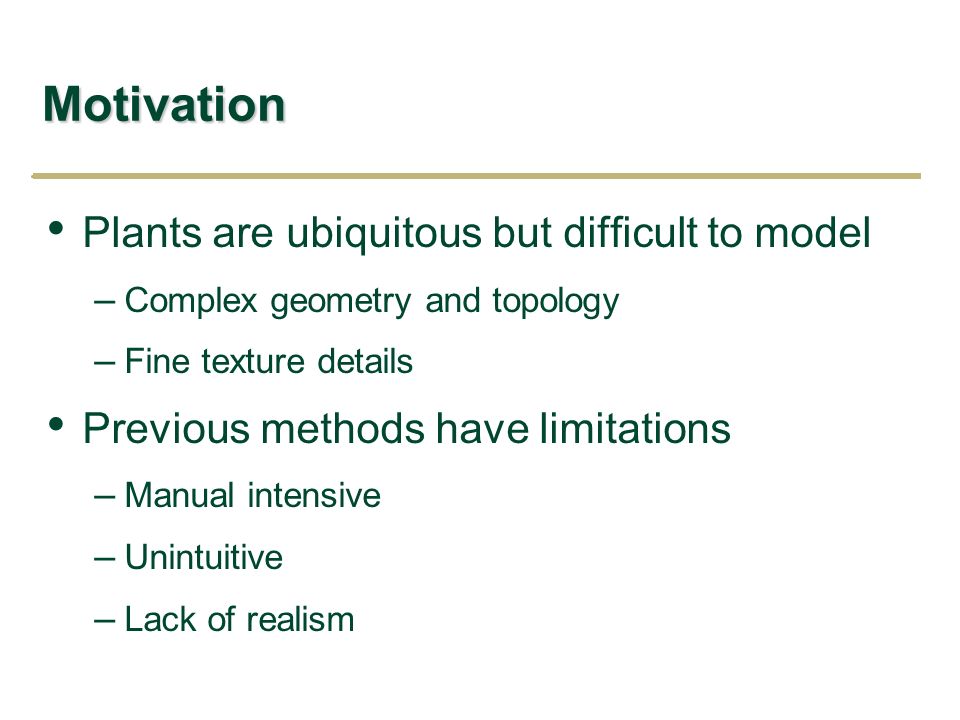 Motivation

• Plants are ubiquitous but difficult to model
– Complex geometry and topology
– Fine texture details

• Previous methods have limitations
– Manual intensive
– Unintuitive
– Lack of realism